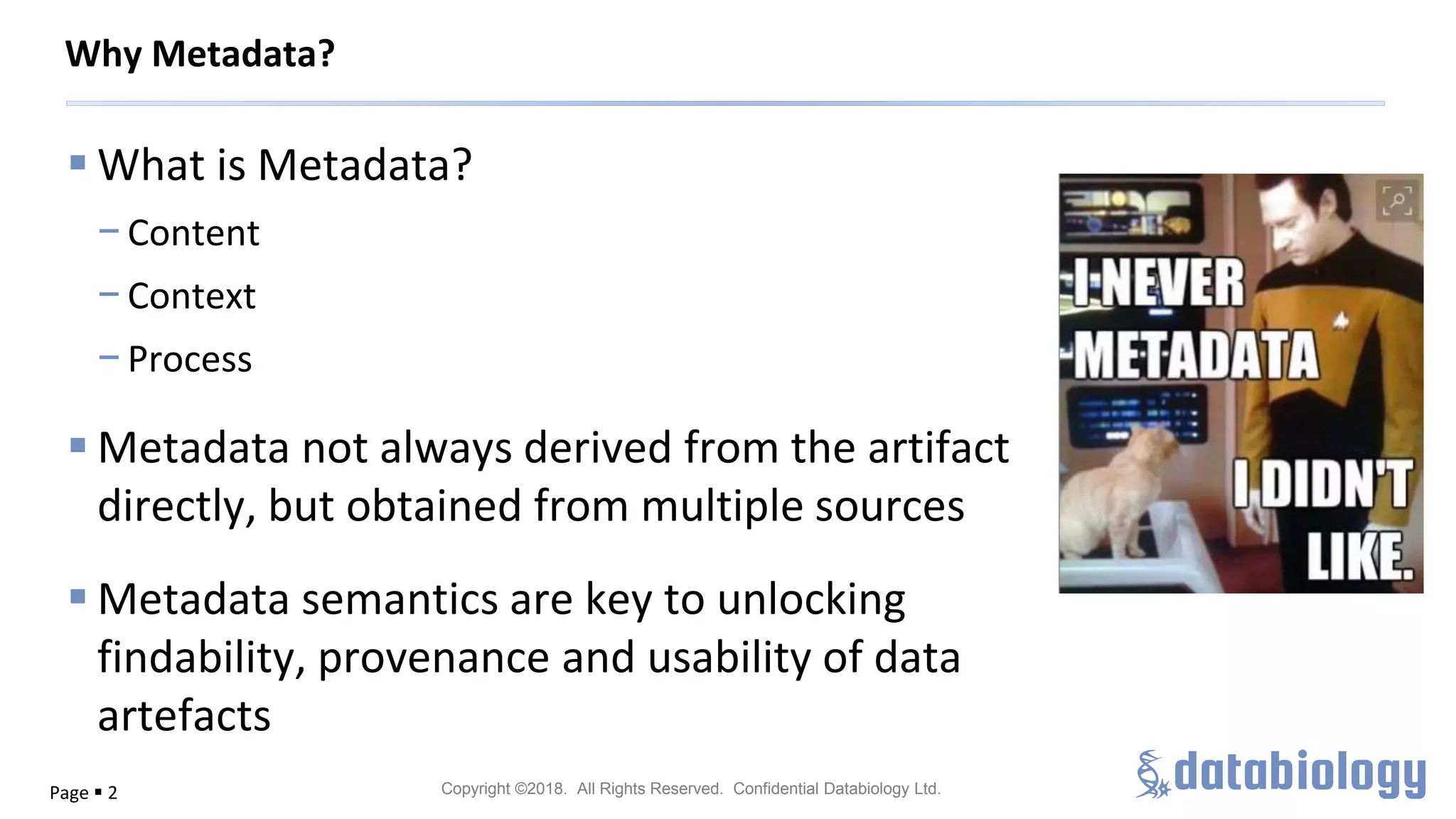 Why Metadata?

▪ What is Metadata?
– Content
– Context
– Process

▪ Metadata not always derived from the artifact directly, but obtained from multiple sources

▪ Metadata semantics are key to unlocking findability, provenance and usability of data artefacts

I NEVER METADATA I DIDN'T LIKE.

Page ▪ 2

Copyright ©2018. All Rights Reserved. Confidential Databiology Ltd.

databiology